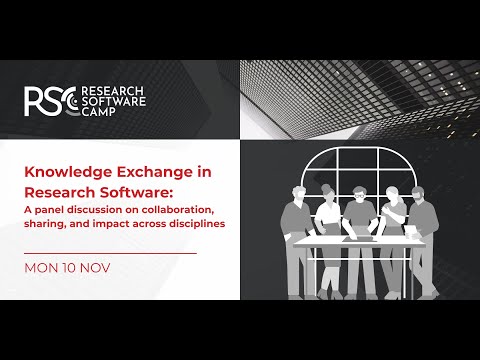 RSC RESEARCH SOFTWARE CAMP

Knowledge Exchange in Research Software: A panel discussion on collaboration, sharing, and impact across disciplines

MON 10 NOV